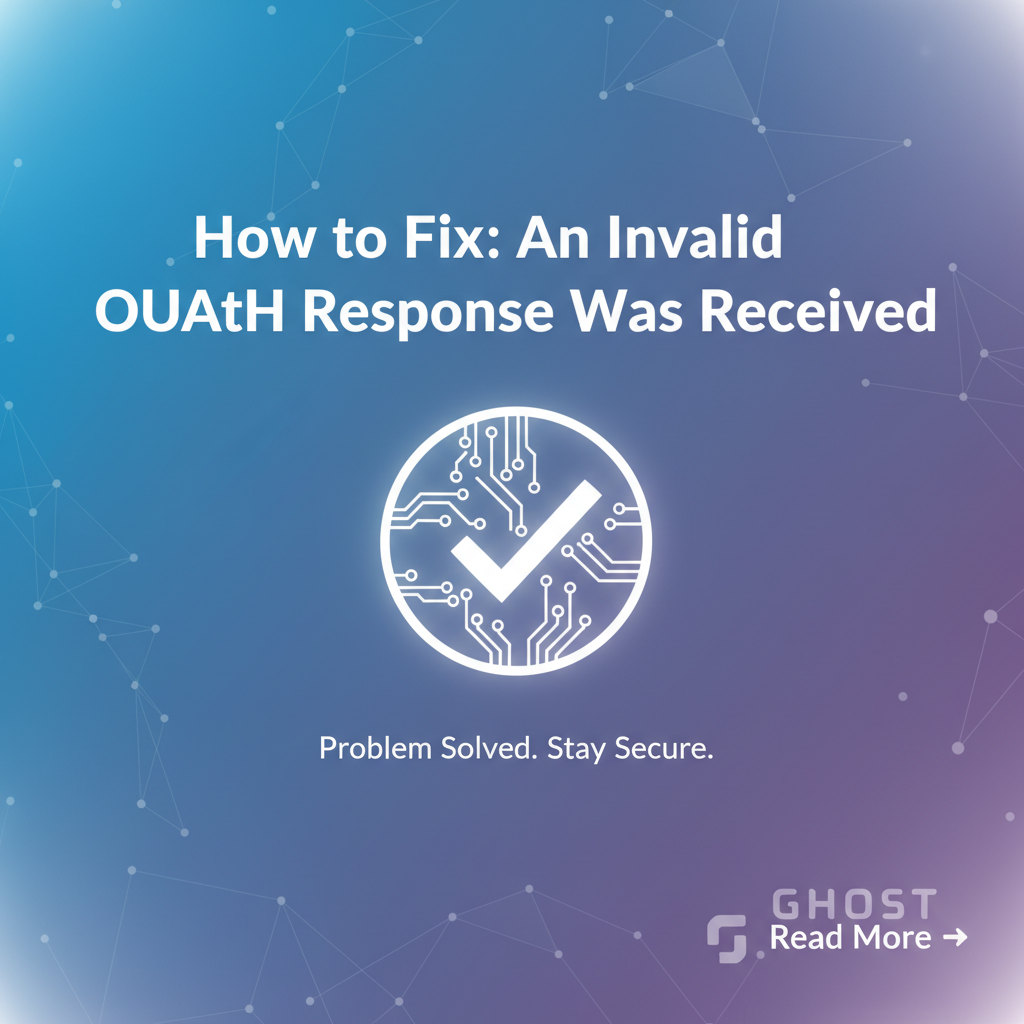 How to Fix: An Invalid OUAtH Response Was Received

Problem Solved. Stay Secure.

GHOST
Read More →